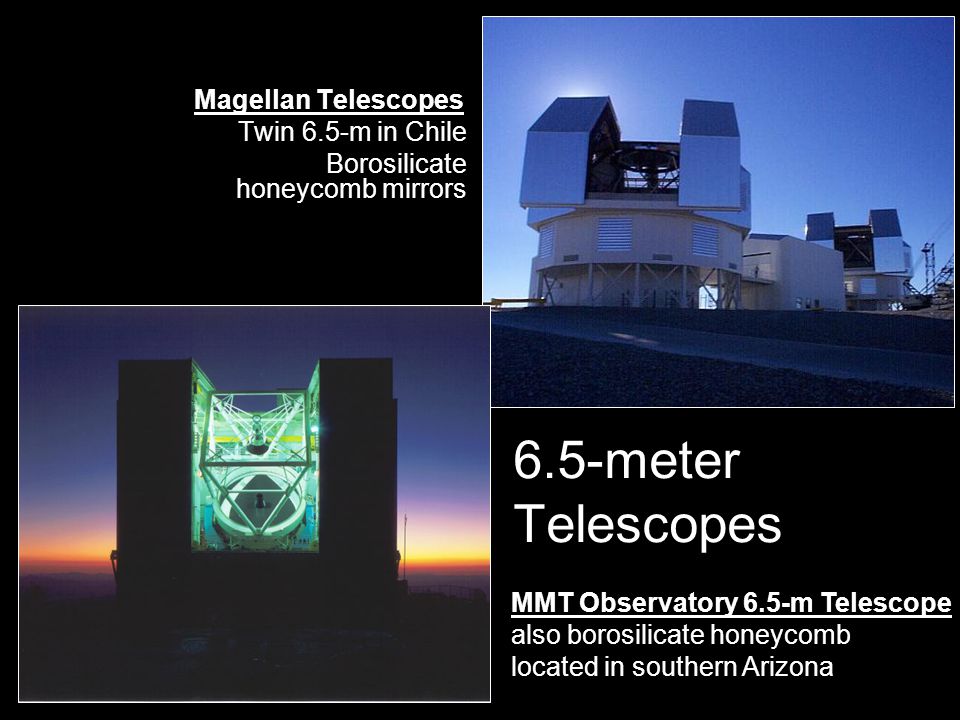 Magellan Telescopes
Twin 6.5-m in Chile
Borosilicate honeycomb mirrors

6.5-meter Telescopes

MMT Observatory 6.5-m Telescope
also borosilicate honeycomb located in southern Arizona